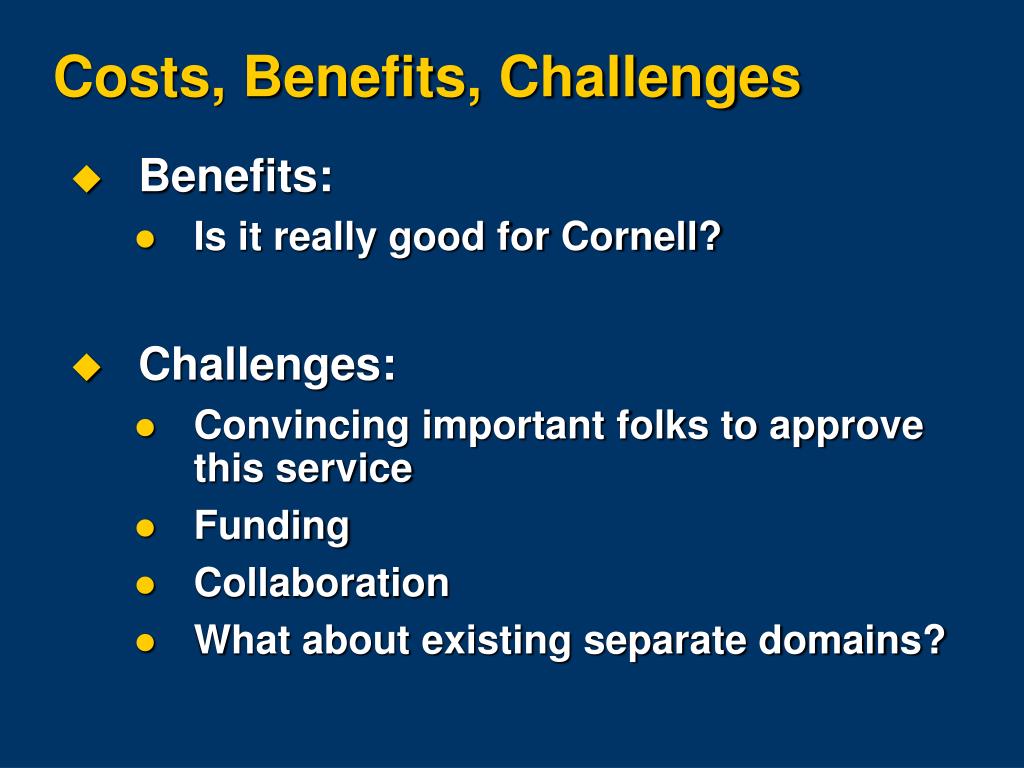 Costs, Benefits, Challenges

Benefits:

Is it really good for Cornell?

Challenges:

Convincing important folks to approve this service

Funding

Collaboration

What about existing separate domains?